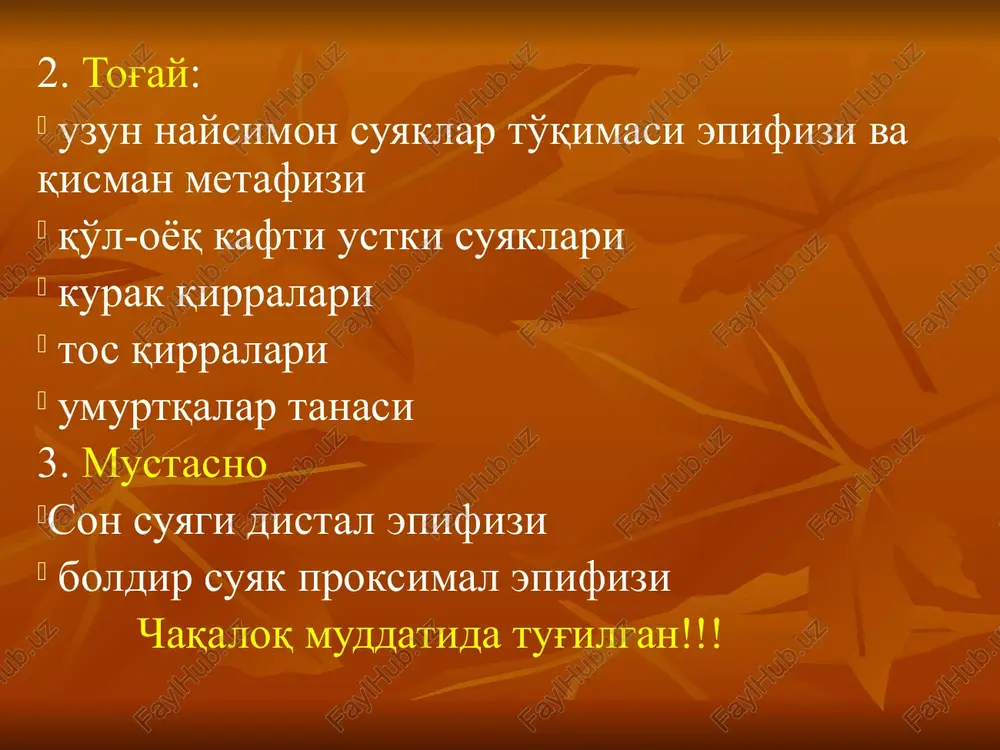 2. Тоғай:

узун найсимон суяклар тўқимаси эпифизи ва қисман метафизи

қўл-оёқ кафти устки суяклари

курак қирралари

тос қирралари

умуртқалар танаси

3. Мустасно

Сон суяги дистал эпифизи

болдир суяк проксимал эпифизи

Чақалоқ муддатида туғилган!!!

FaylHub.uz